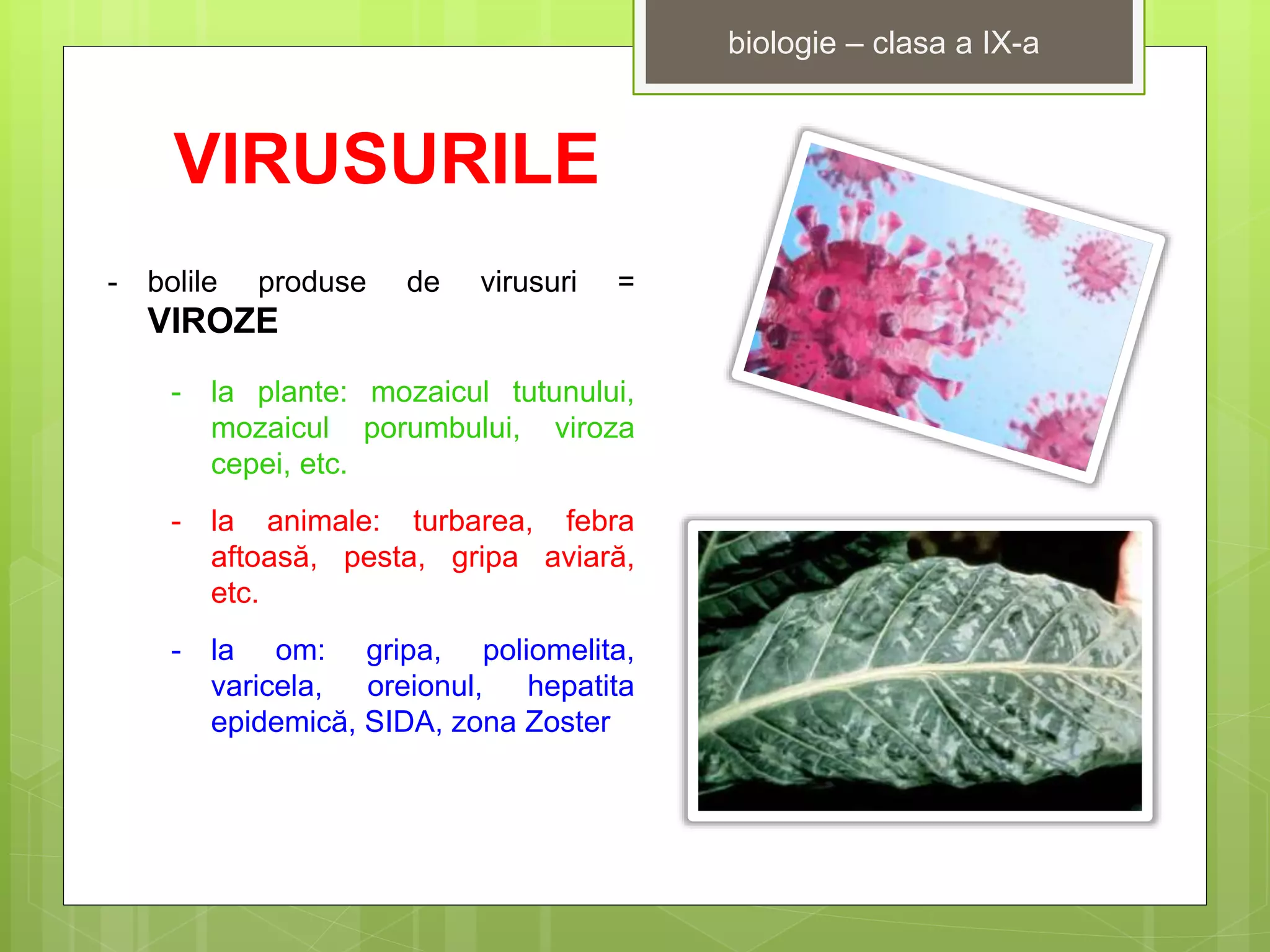 biologie – clasa a IX-a

VIRUSURILE

- bolile produse de virusuri = VIROZE

- la plante: mozaicul tutunului, mozaicul porumbului, viroza cepei, etc.

- la animale: turbarea, febra aftoasă, pesta, gripa aviară, etc.

- la om: gripa, poliomelita, varicela, oreionul, hepatita epidemică, SIDA, zona Zoster